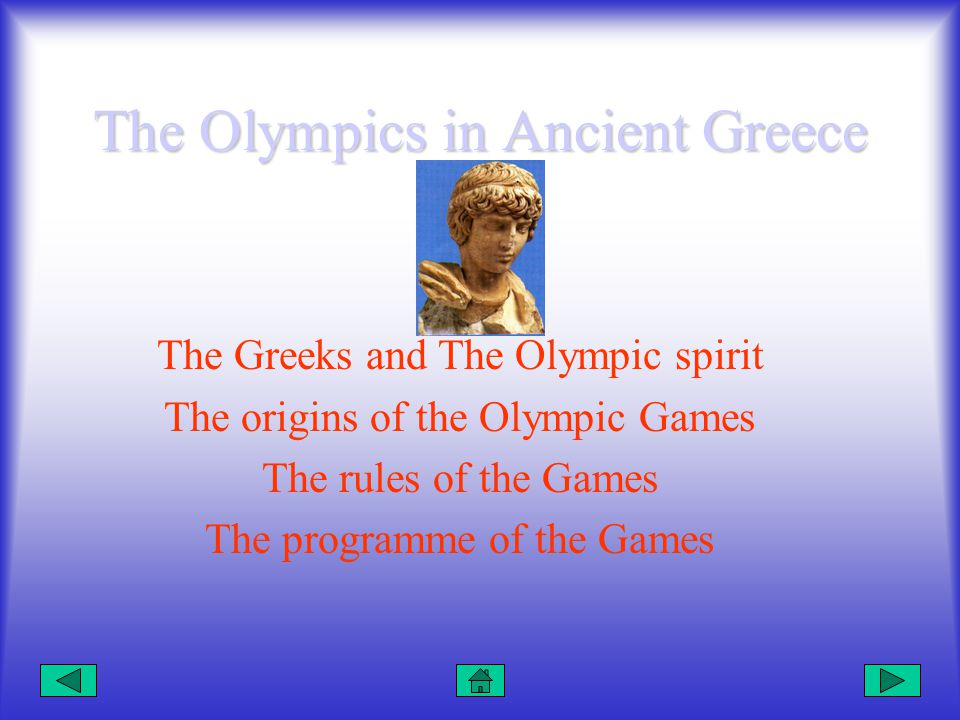 The Olympics in Ancient Greece

The Greeks and The Olympic spirit

The origins of the Olympic Games

The rules of the Games

The programme of the Games